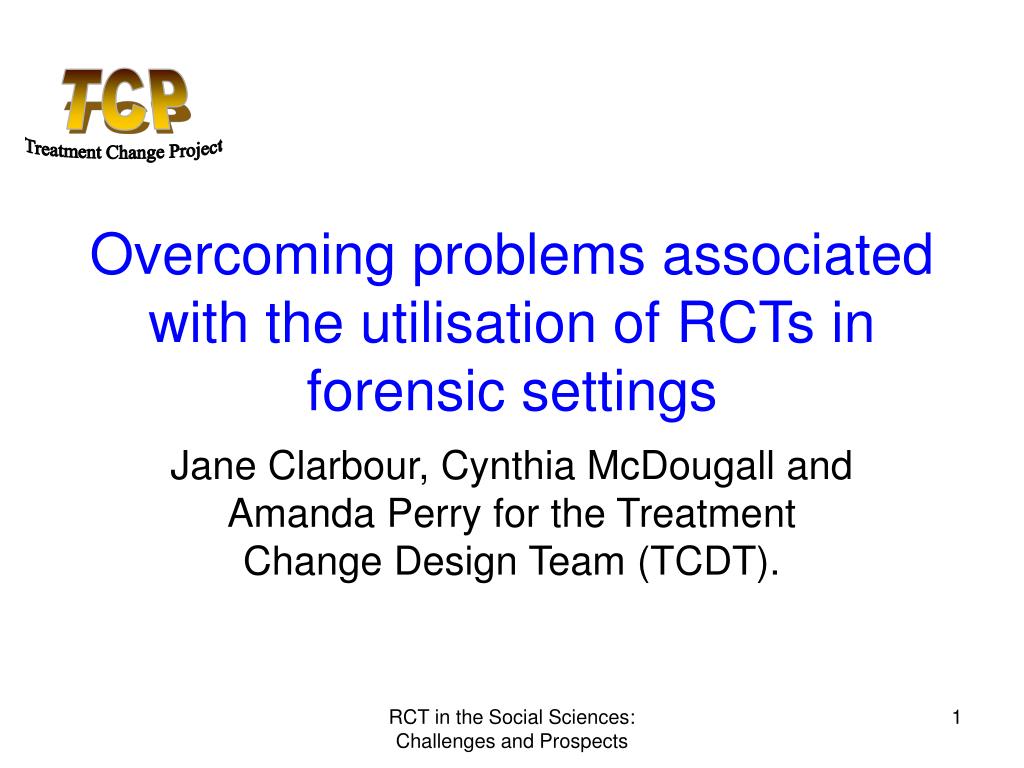 TCP
Treatment Change Project

Overcoming problems associated with the utilisation of RCTs in forensic settings

Jane Clarbour, Cynthia McDougall and Amanda Perry for the Treatment Change Design Team (TCDT).

RCT in the Social Sciences: Challenges and Prospects

1